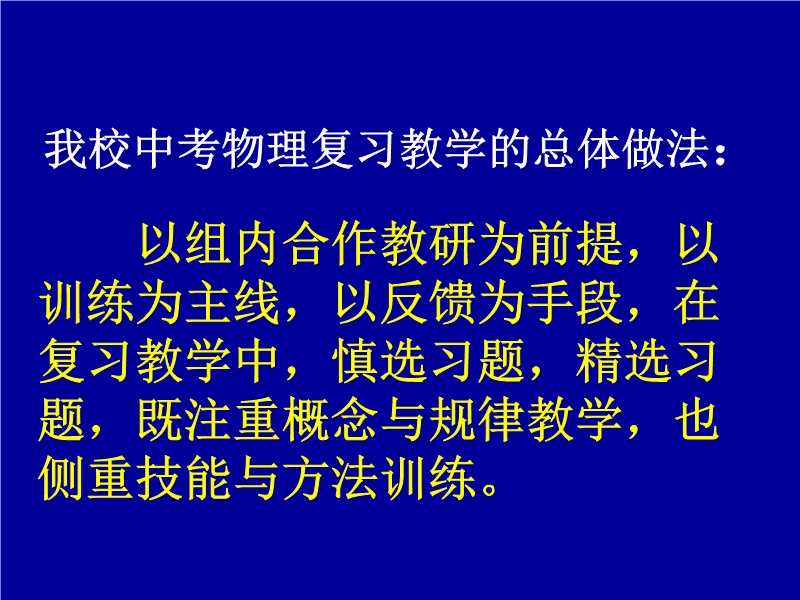 我校中考物理复习教学的总体做法：

以组内合作教研为前提，以训练为主线，以反馈为手段，在复习教学中，慎选习题，精选习题，既注重概念与规律教学，也侧重技能与方法训练。